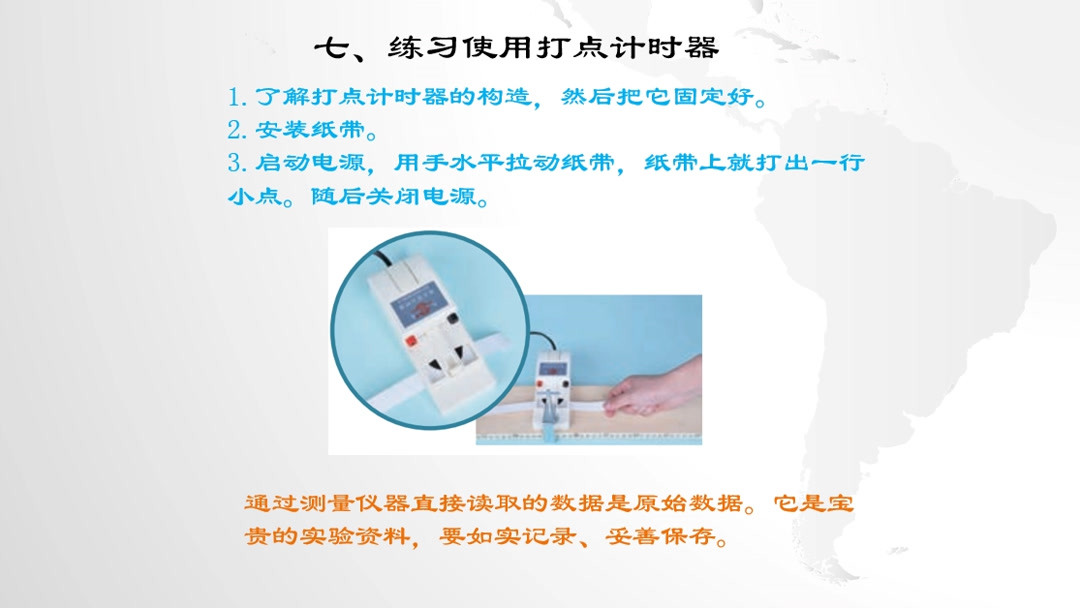 七、练习使用打点计时器

1. 了解打点计时器的构造，然后把它固定好。
2. 安装纸带。
3. 启动电源，用手水平拉动纸带，纸带上就打出一行小点。随后关闭电源。

通过测量仪器直接读取的数据是原始数据。它是宝贵的实验资料，要如实记录、妥善保存。